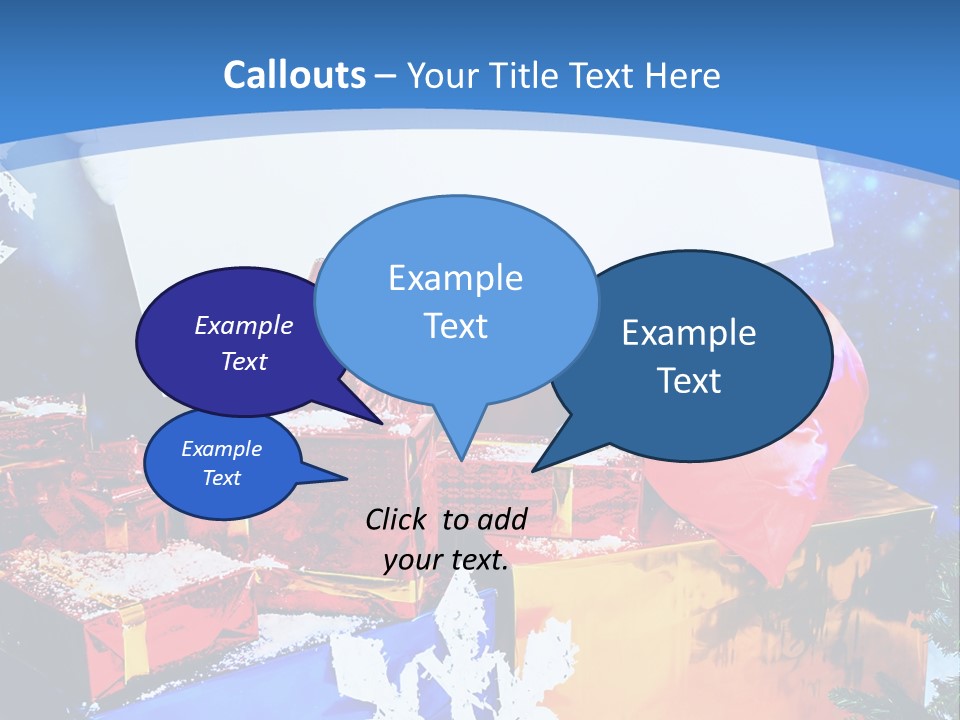 Callouts – Your Title Text Here

Example Text

Example Text

Example Text

Example Text

Click to add your text.